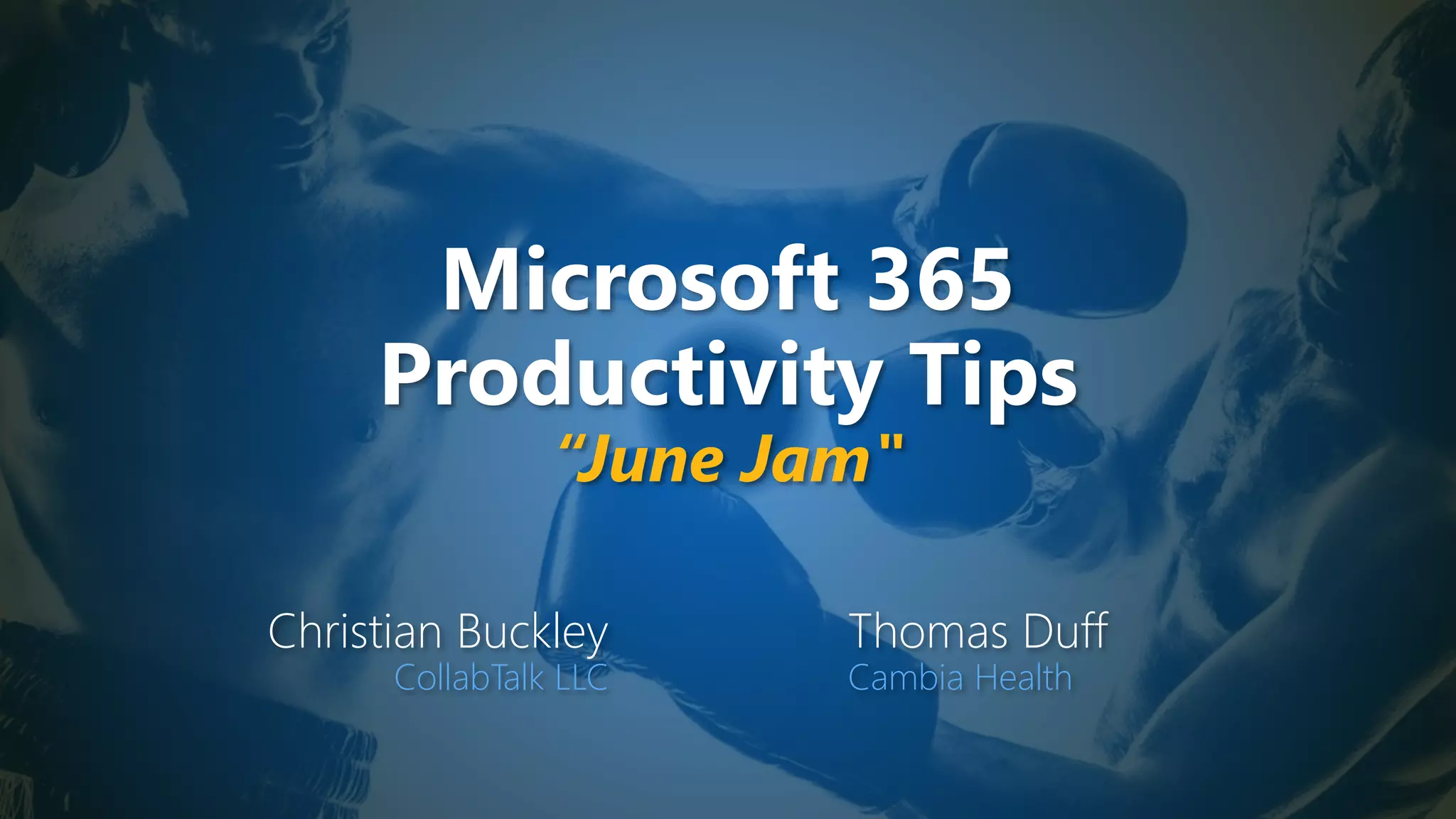 Microsoft 365 Productivity Tips
“June Jam"

Christian Buckley
CollabTalk LLC

Thomas Duff
Cambia Health